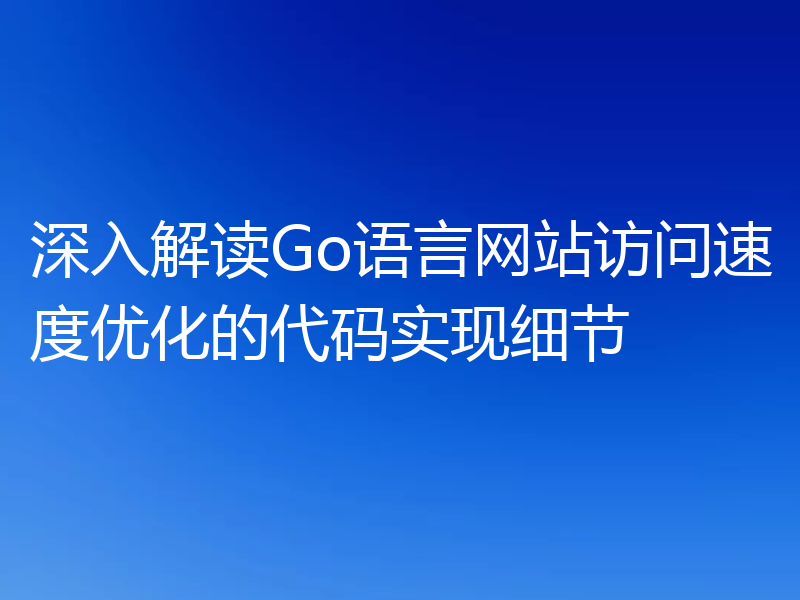 深入解读Go语言网站访问速度优化的代码实现细节